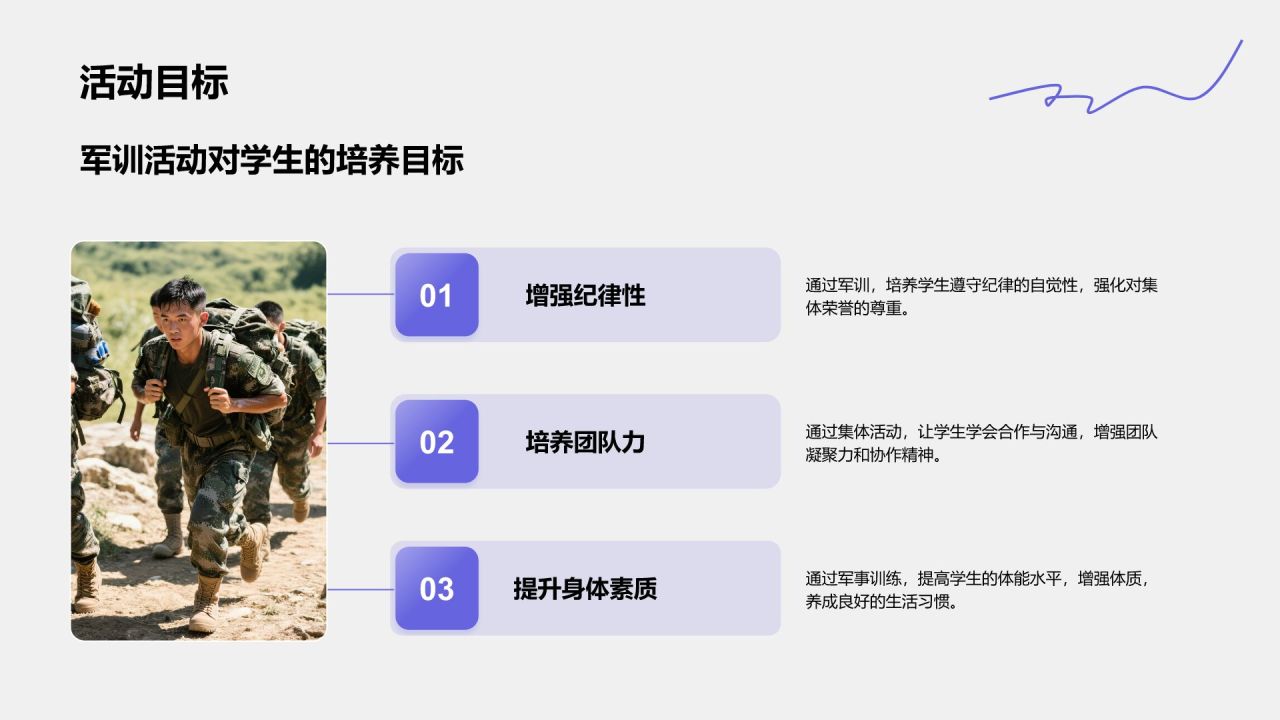 活动目标

军训活动对学生的培养目标

01

增强纪律性

通过军训，培养学生遵守纪律的自觉性，强化对集体荣誉的尊重。

02

培养团队力

通过集体活动，让学生学会合作与沟通，增强团队凝聚力和协作精神。

03

提升身体素质

通过军事训练，提高学生的体能水平，增强体质，养成良好的生活习惯。